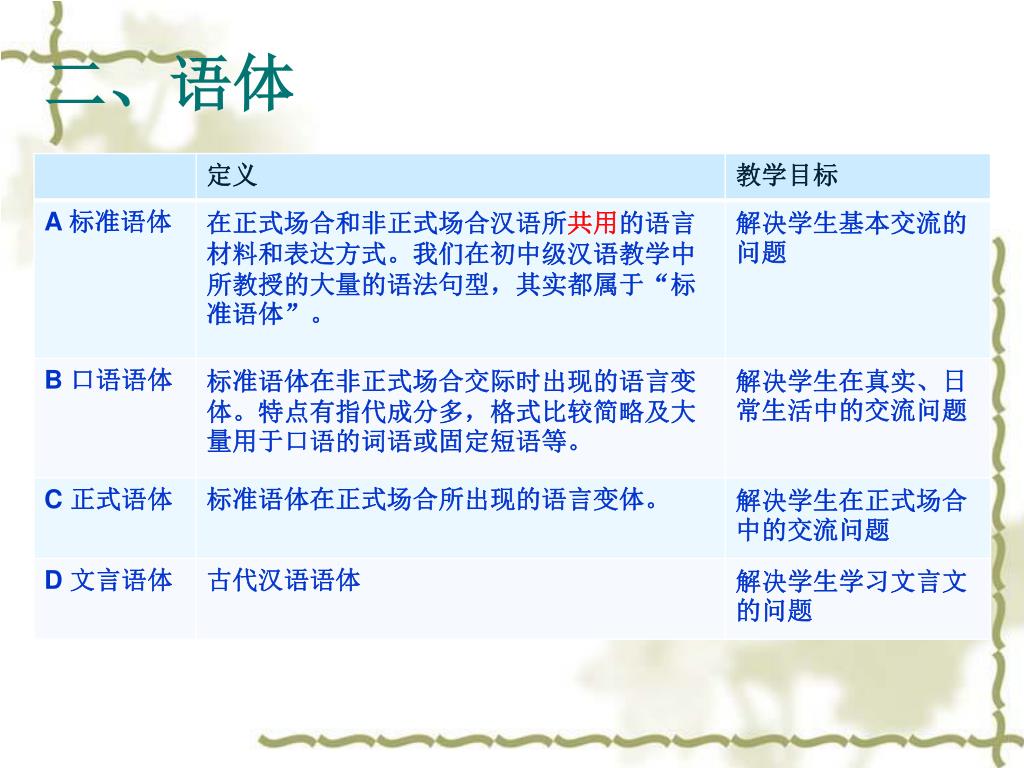 二、语体

|  | 定义 | 教学目标 |
|---|---|---|
| A 标准语体 | 在正式场合和非正式场合汉语所共用的语言材料和表达方式。我们在初中级汉语教学中所教授的大量的语法句型，其实都属于“标准语体”。 | 解决学生基本交流的问题 |
| B 口语语体 | 标准语体在非正式场合交际时出现的语言变体。特点有指代成分多，格式比较简略及大量用于口语的词语或固定短语等。 | 解决学生在真实、日常生活中的交流问题 |
| C 正式语体 | 标准语体在正式场合所出现的语言变体。 | 解决学生在正式场合中的交流问题 |
| D 文言语体 | 古代汉语语体 | 解决学生学习文言文的问题 |